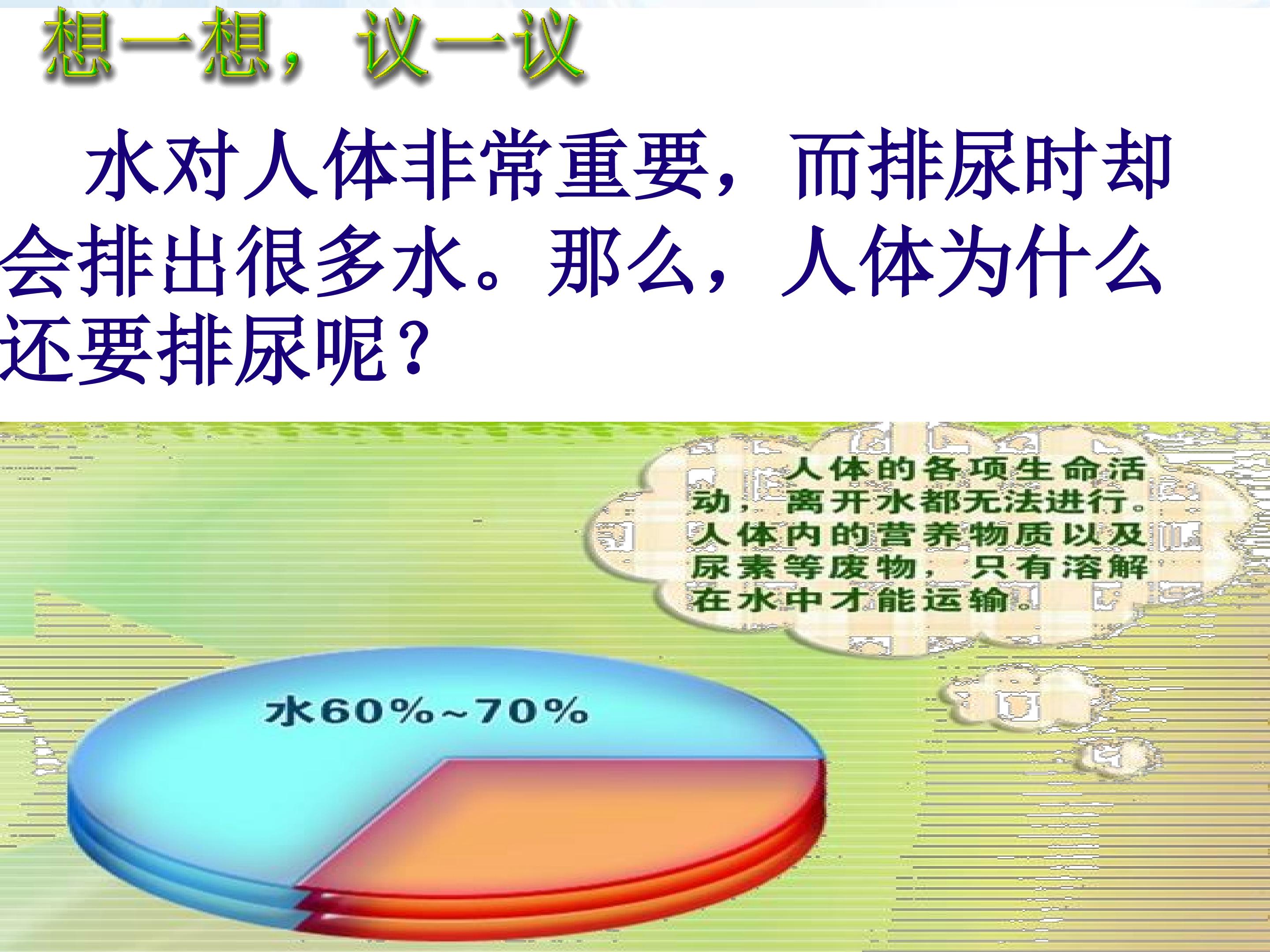 想一想，议一议

水对人体非常重要，而排尿时却会排出很多水。那么，人体为什么还要排尿呢？

人体的各项生命活动，离开水都无法进行。人体内的营养物质以及尿素等废物，只有溶解在水中才能运输。

水60%~70%